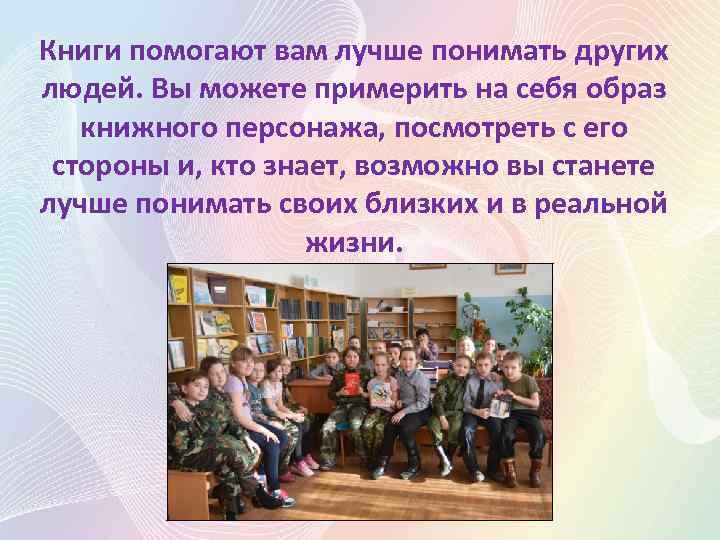 Книги помогают вам лучше понимать других людей. Вы можете примерить на себя образ книжного персонажа, посмотреть с его стороны и, кто знает, возможно вы станете лучше понимать своих близких и в реальной жизни.